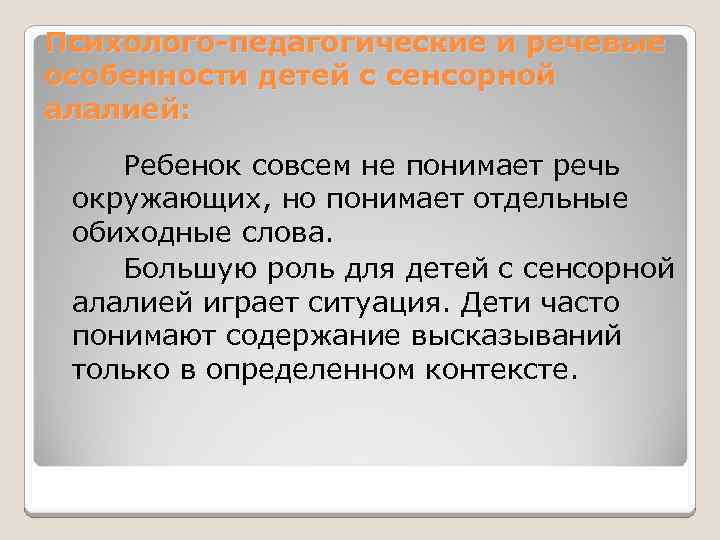 Психолого-педагогические и речевые особенности детей с сенсорной алалией:

Ребенок совсем не понимает речь окружающих, но понимает отдельные обиходные слова.

Большую роль для детей с сенсорной алалией играет ситуация. Дети часто понимают содержание высказываний только в определенном контексте.